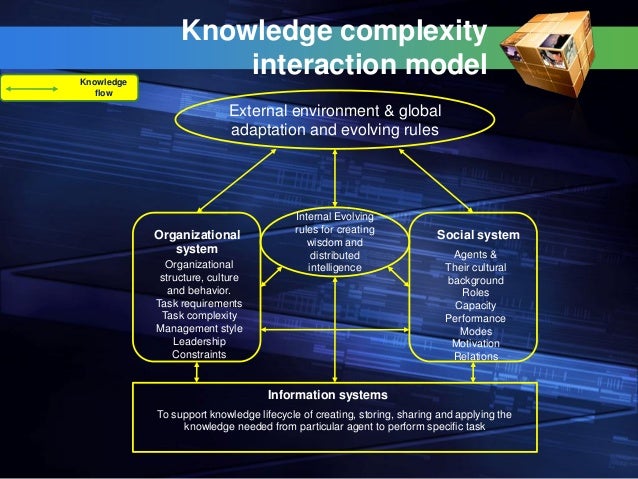 Knowledge complexity interaction model

Knowledge flow

External environment & global adaptation and evolving rules

Organizational system
Organizational structure, culture and behavior.
Task requirements
Task complexity
Management style
Leadership
Constraints

Internal Evolving rules for creating wisdom and distributed intelligence

Social system
Agents &
Their cultural background
Roles
Capacity
Performance
Modes
Motivation
Relations

Information systems
To support knowledge lifecycle of creating, storing, sharing and applying the knowledge needed from particular agent to perform specific task